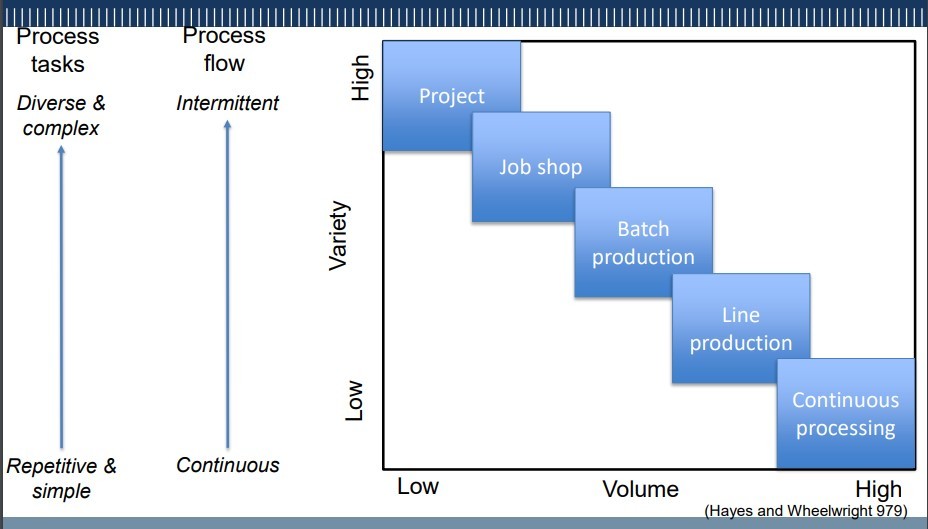 Process tasks

Diverse & complex

Repetitive & simple

Process flow

Intermittent

Continuous

High

Variety

Low

Project

Job shop

Batch production

Line production

Continuous processing

Low

Volume

High

(Hayes and Wheelwright 979)